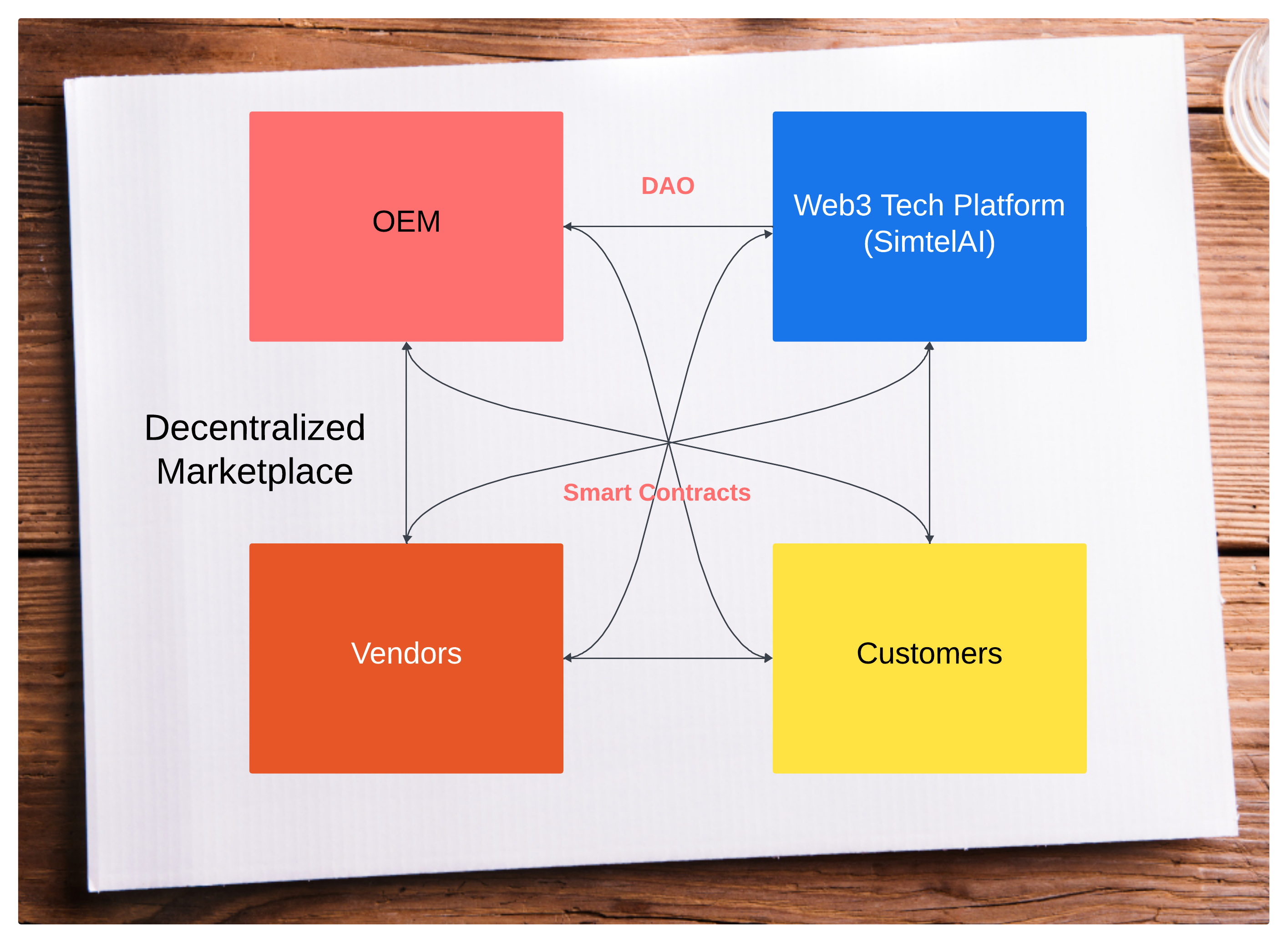 OEM

DAO

Web3 Tech Platform (SimtelAI)

Decentralized Marketplace

Smart Contracts

Vendors

Customers